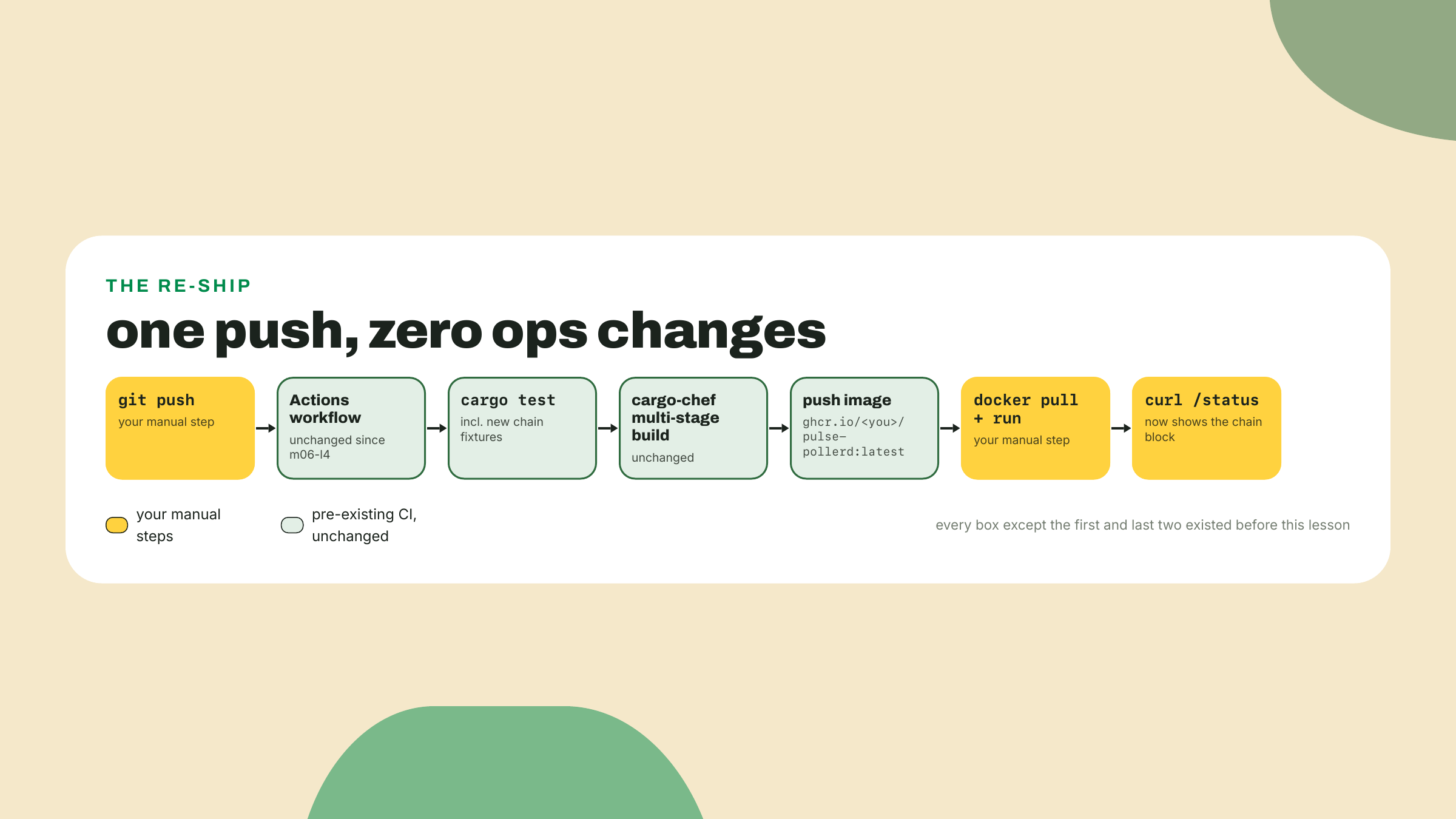 THE RE-SHIP

one push, zero ops changes

git push
your manual step

Actions workflow
unchanged since m06-l4

cargo test
incl. new chain fixtures

cargo-chef multi-stage build
unchanged

push image
ghcr.io/<you>/pulse-pollerd:latest

docker pull + run
your manual step

curl /status
now shows the chain block

your manual steps

pre-existing CI, unchanged

every box except the first and last two existed before this lesson